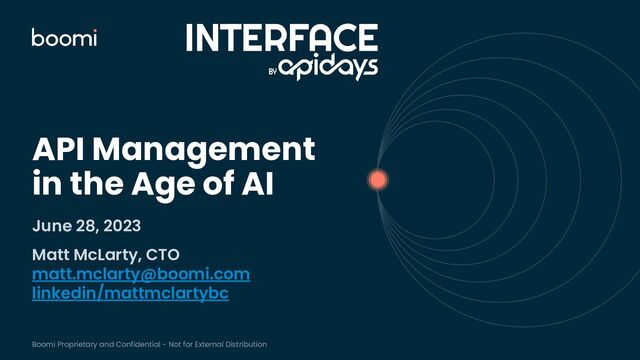 boomi

INTERFACE
BY apidays

API Management in the Age of AI

June 28, 2023

Matt McLarty, CTO
matt.mclarty@boomi.com
linkedin/mattmclartybc

Boomi Proprietary and Confidential - Not for External Distribution